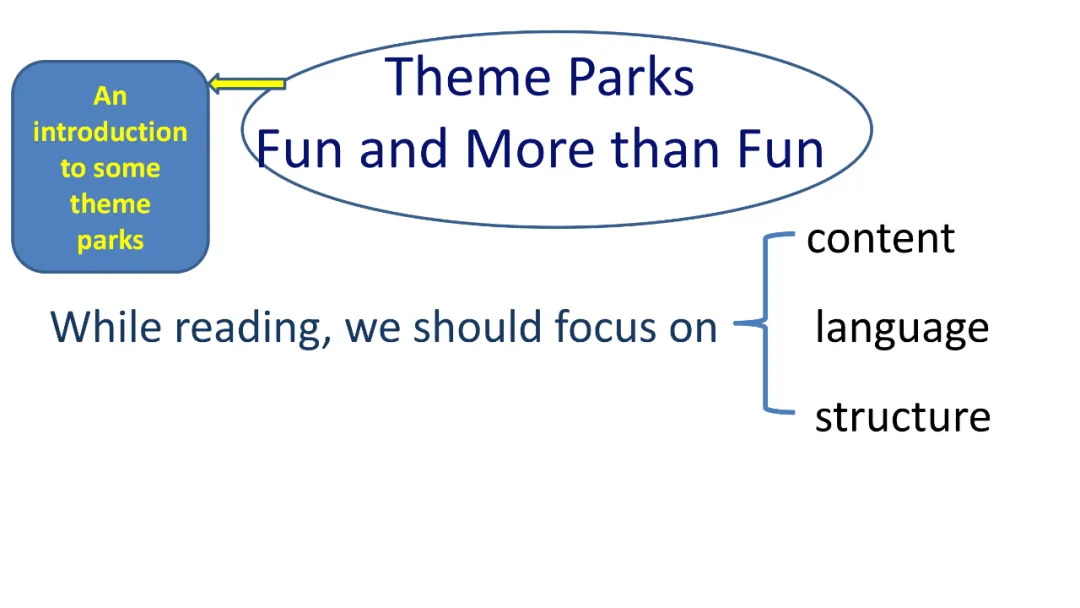 An introduction to some theme parks

Theme Parks
Fun and More than Fun

While reading, we should focus on

content

language

structure